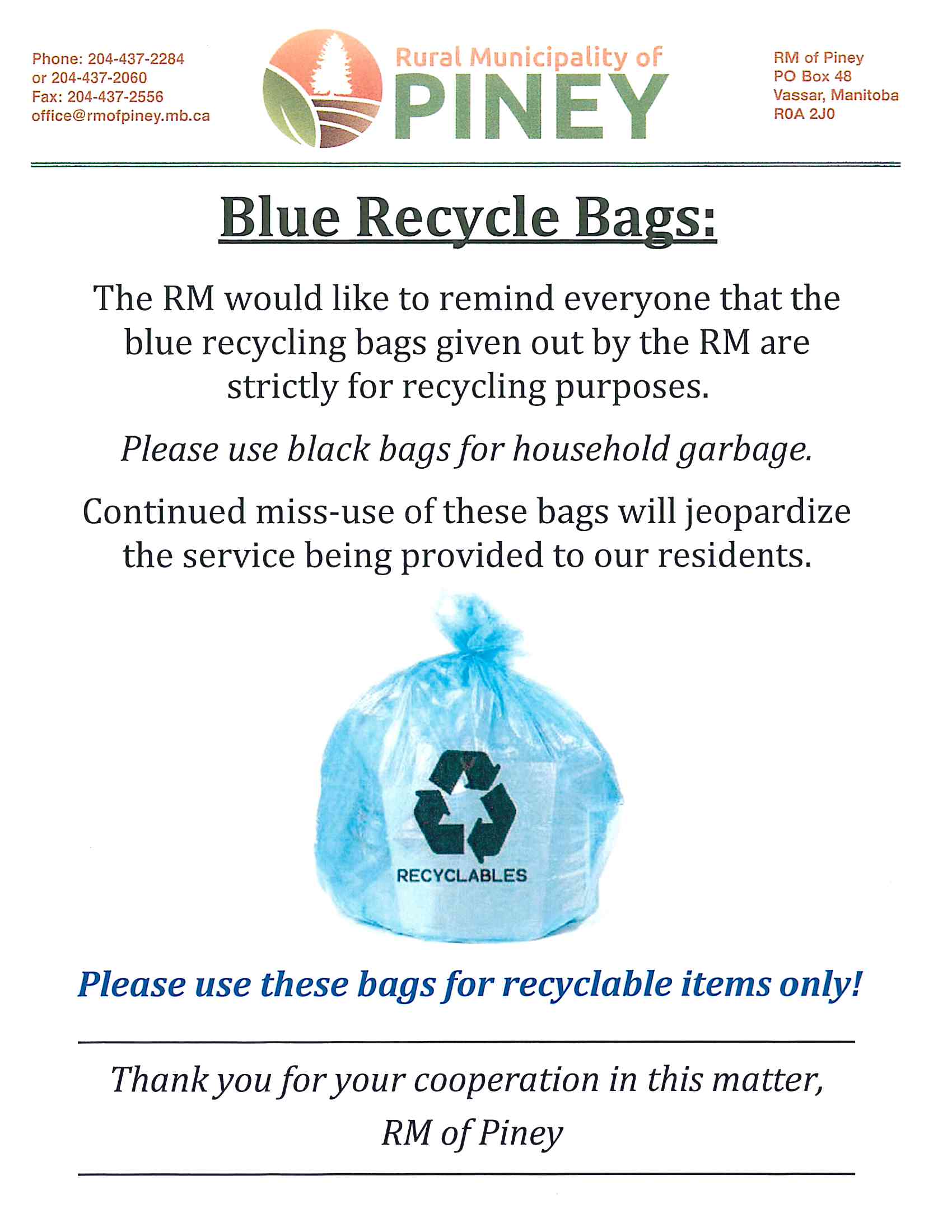 Phone: 204-437-2284
or 204-437-2060
Fax: 204-437-2556
office@rmofpiney.mb.ca

Rural Municipality of
PINEY

RM of Piney
PO Box 48
Vassar, Manitoba
R0A 2J0

Blue Recycle Bags:

The RM would like to remind everyone that the blue recycling bags given out by the RM are strictly for recycling purposes.

Please use black bags for household garbage.

Continued miss-use of these bags will jeopardize the service being provided to our residents.

RECYCLABLES

Please use these bags for recyclable items only!

Thank you for your cooperation in this matter,
RM of Piney